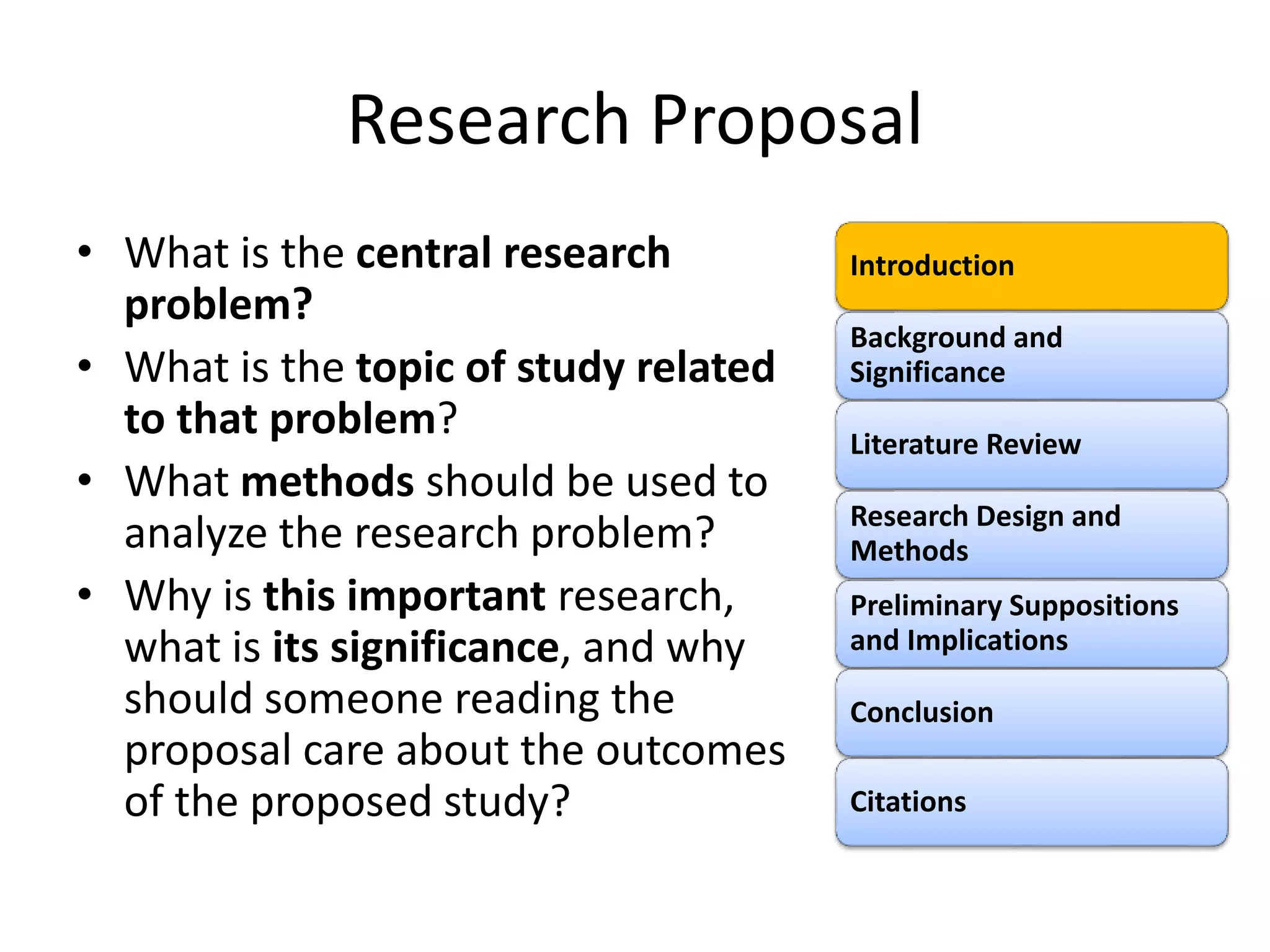 Research Proposal

• What is the central research problem?
• What is the topic of study related to that problem?
• What methods should be used to analyze the research problem?
• Why is this important research, what is its significance, and why should someone reading the proposal care about the outcomes of the proposed study?

Introduction

Background and Significance

Literature Review

Research Design and Methods

Preliminary Suppositions and Implications

Conclusion

Citations